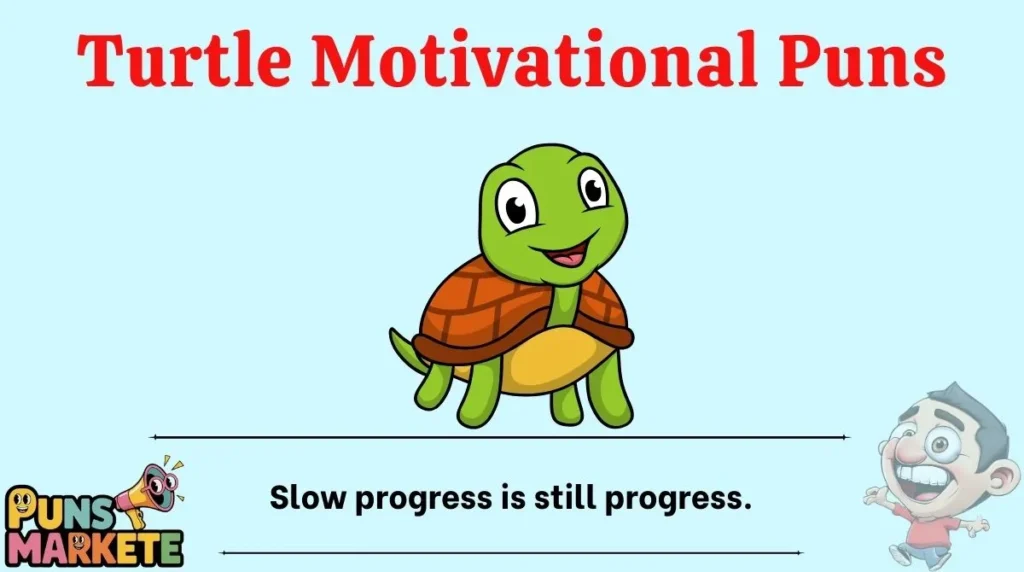 Turtle Motivational Puns

Slow progress is still progress.

PUNS MARKETE